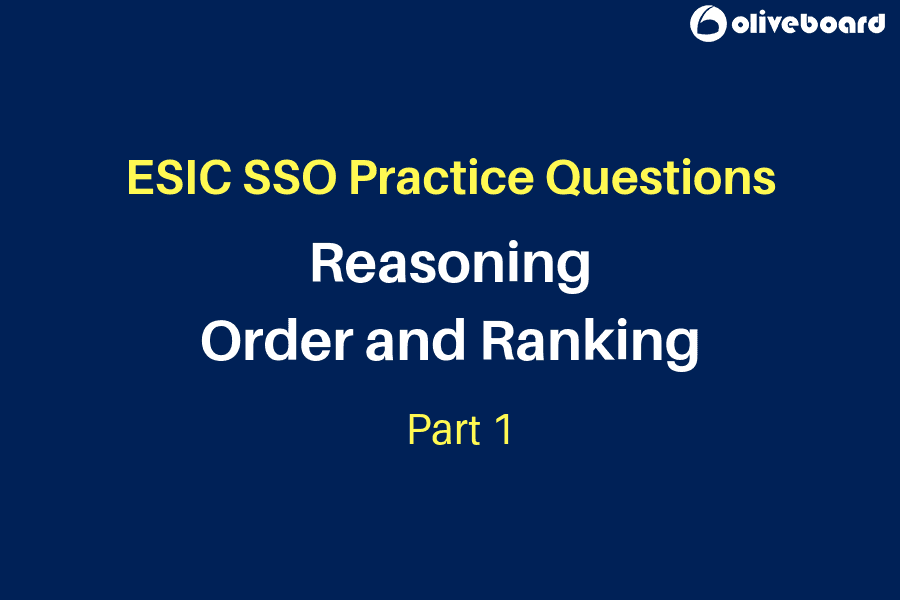 oliveboard

ESIC SSO Practice Questions

Reasoning
Order and Ranking

Part 1